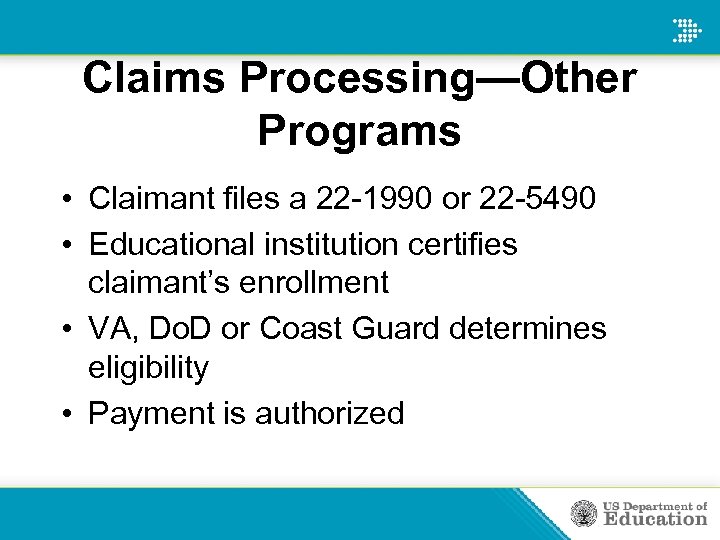 Claims Processing—Other Programs

• Claimant files a 22-1990 or 22-5490
• Educational institution certifies claimant's enrollment
• VA, DoD or Coast Guard determines eligibility
• Payment is authorized

US Department of Education